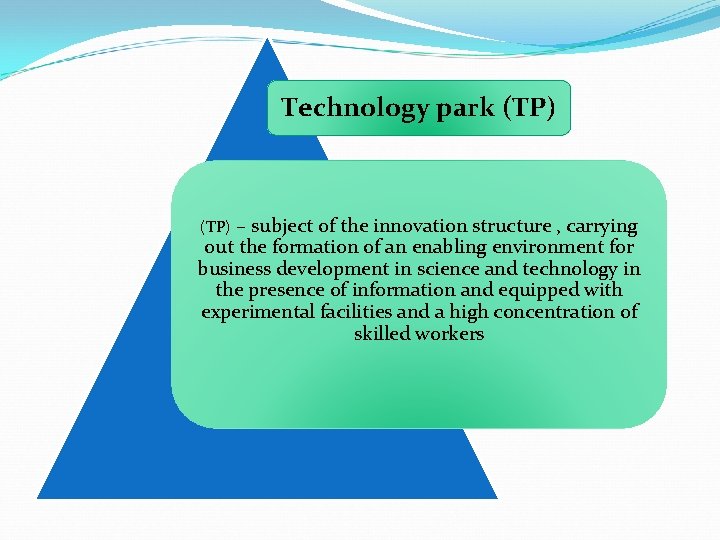 Technology park (TP)

(TP) – subject of the innovation structure , carrying out the formation of an enabling environment for business development in science and technology in the presence of information and equipped with experimental facilities and a high concentration of skilled workers